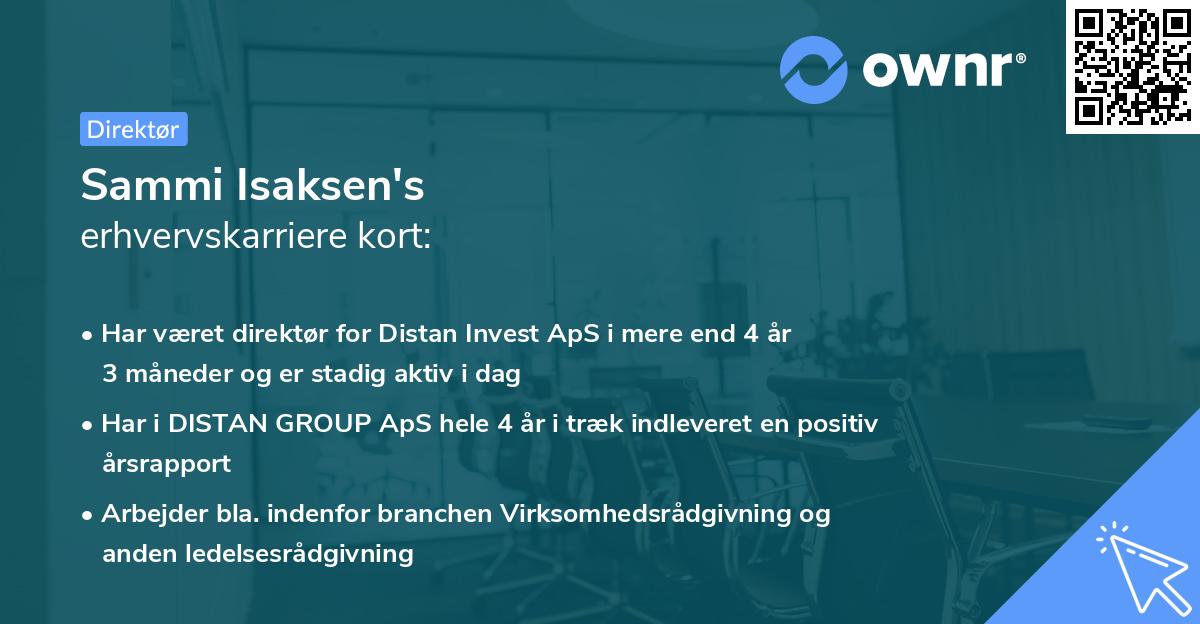 ownr®

Direktør

Sammi Isaksen's
erhvervskarriere kort:

• Har været direktør for Distan Invest ApS i mere end 4 år 3 måneder og er stadig aktiv i dag

• Har i DISTAN GROUP ApS hele 4 år i træk indleveret en positiv årsrapport

• Arbejder bla. indenfor branchen Virksomhedsrådgivning og anden ledelsesrådgivning